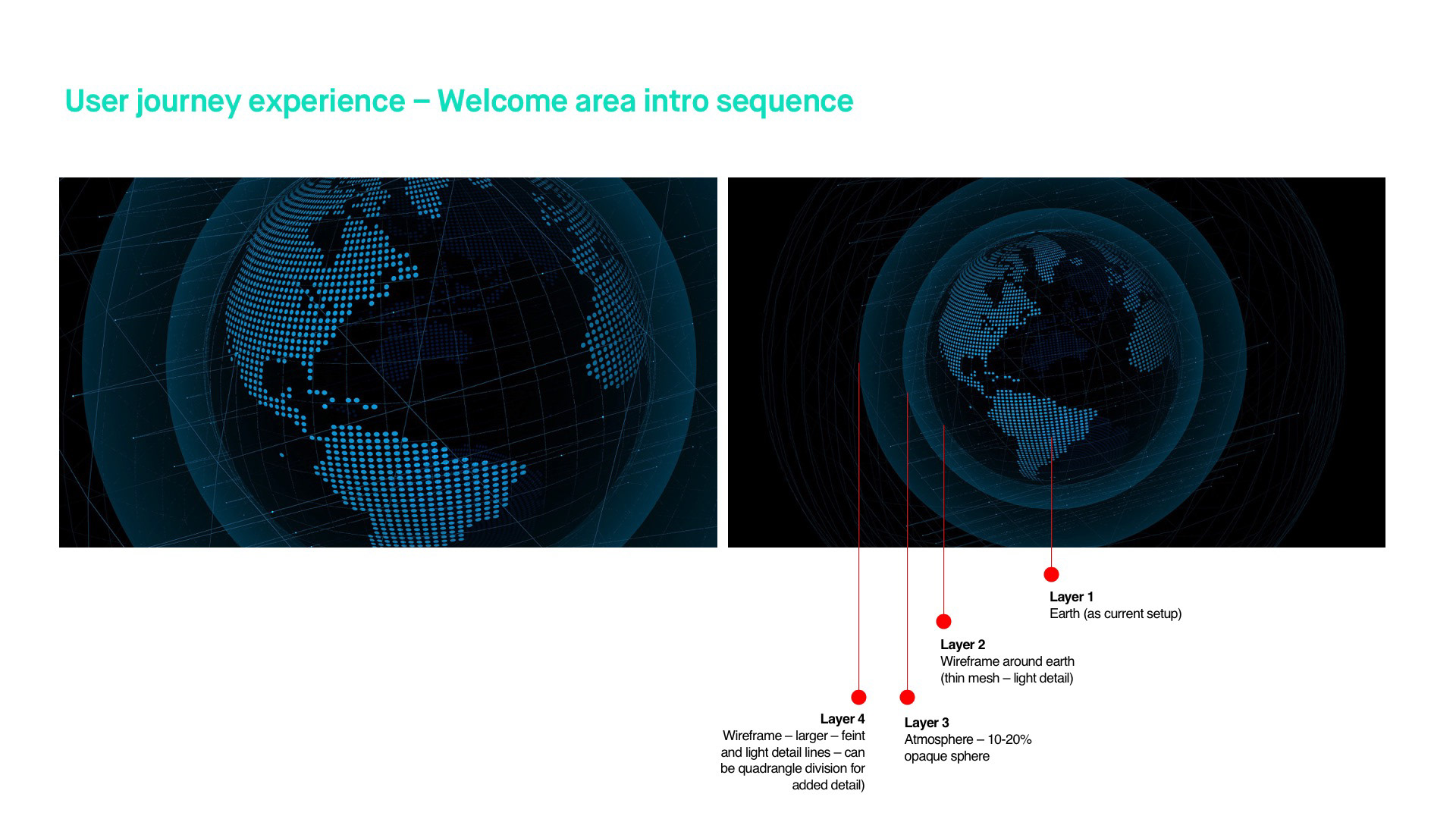 User journey experience – Welcome area intro sequence

Layer 1
Earth (as current setup)

Layer 2
Wireframe around earth (thin mesh – light detail)

Layer 4
Wireframe – larger – feint and light detail lines – can be quadrangle division for added detail)

Layer 3
Atmosphere – 10-20% opaque sphere